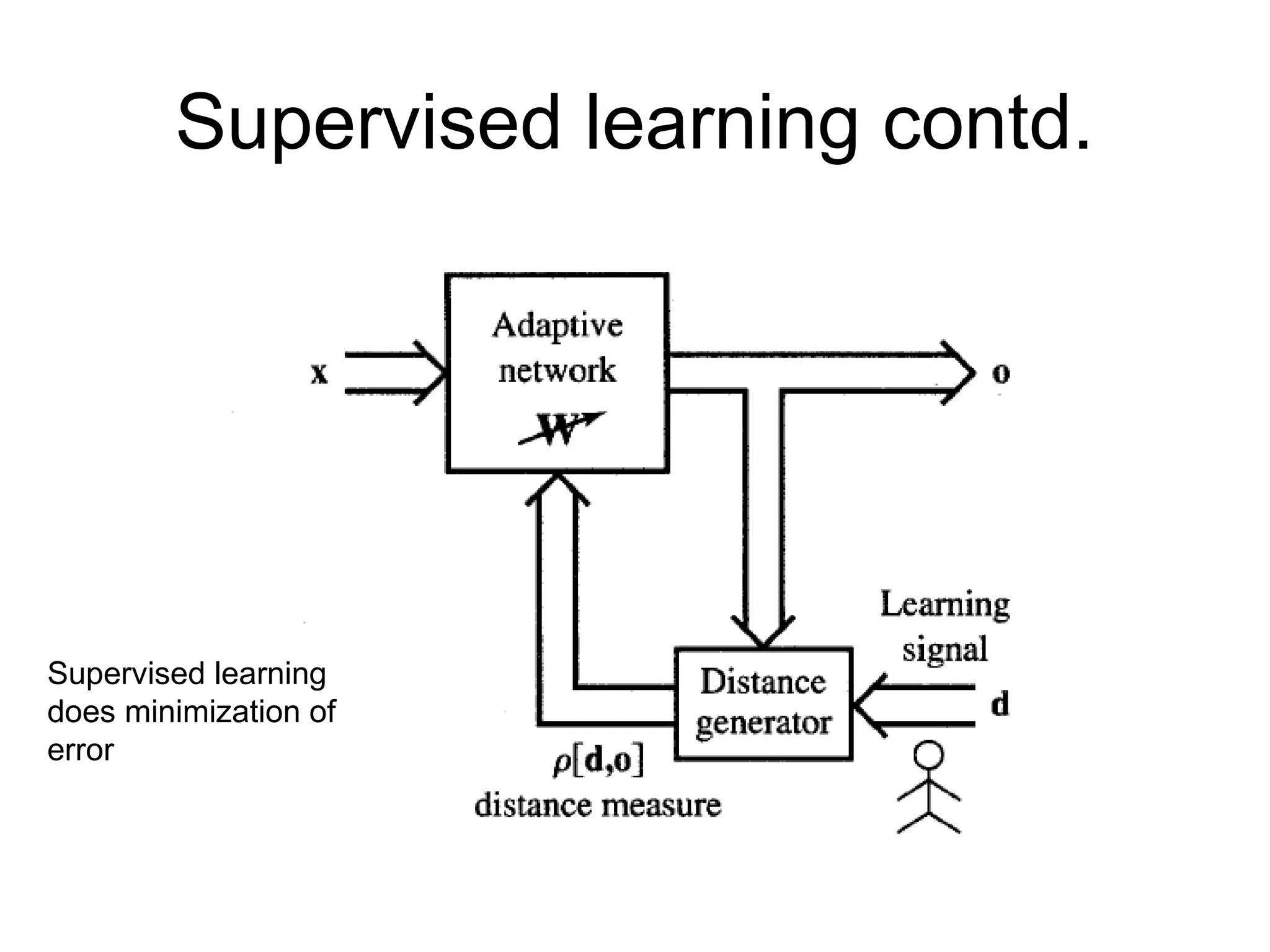 Supervised learning contd.

x

Adaptive network

W

o

Learning signal

Distance generator

d

$\rho[\mathbf{d},\mathbf{o}]$ distance measure

Supervised learning does minimization of error